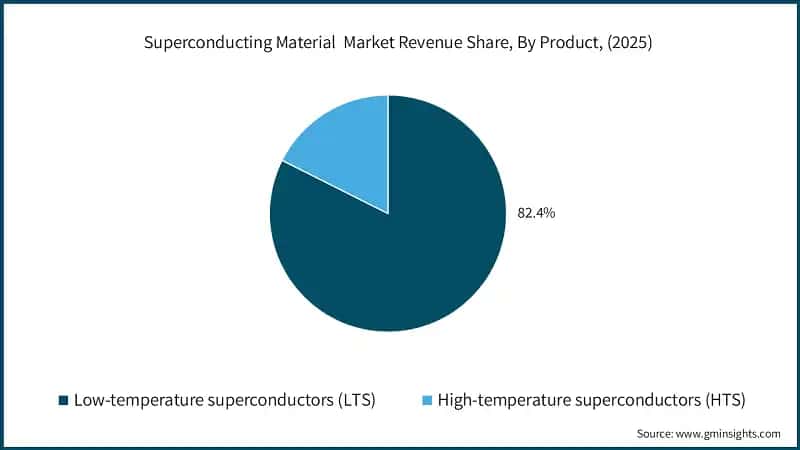 Superconducting Material  Market Revenue Share, By Product, (2025)

82.4%

Low-temperature superconductors (LTS)   High-temperature superconductors (HTS)

Source: www.gminsights.com